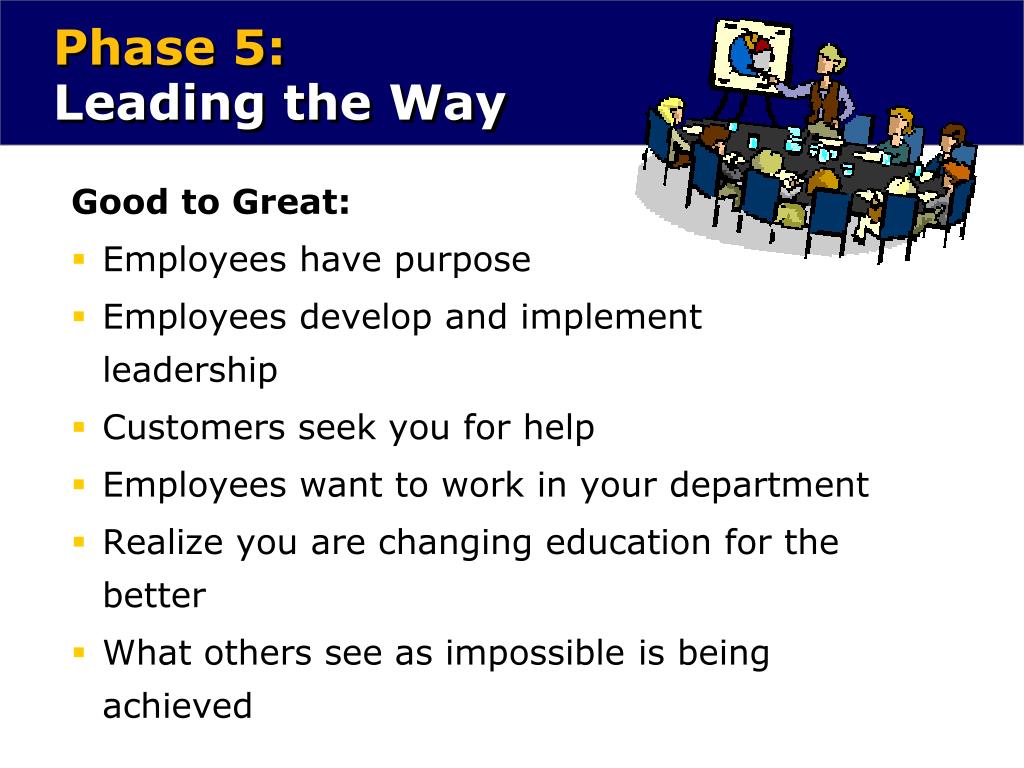 Phase 5:
Leading the Way

Good to Great:

- Employees have purpose
- Employees develop and implement leadership
- Customers seek you for help
- Employees want to work in your department
- Realize you are changing education for the better
- What others see as impossible is being achieved